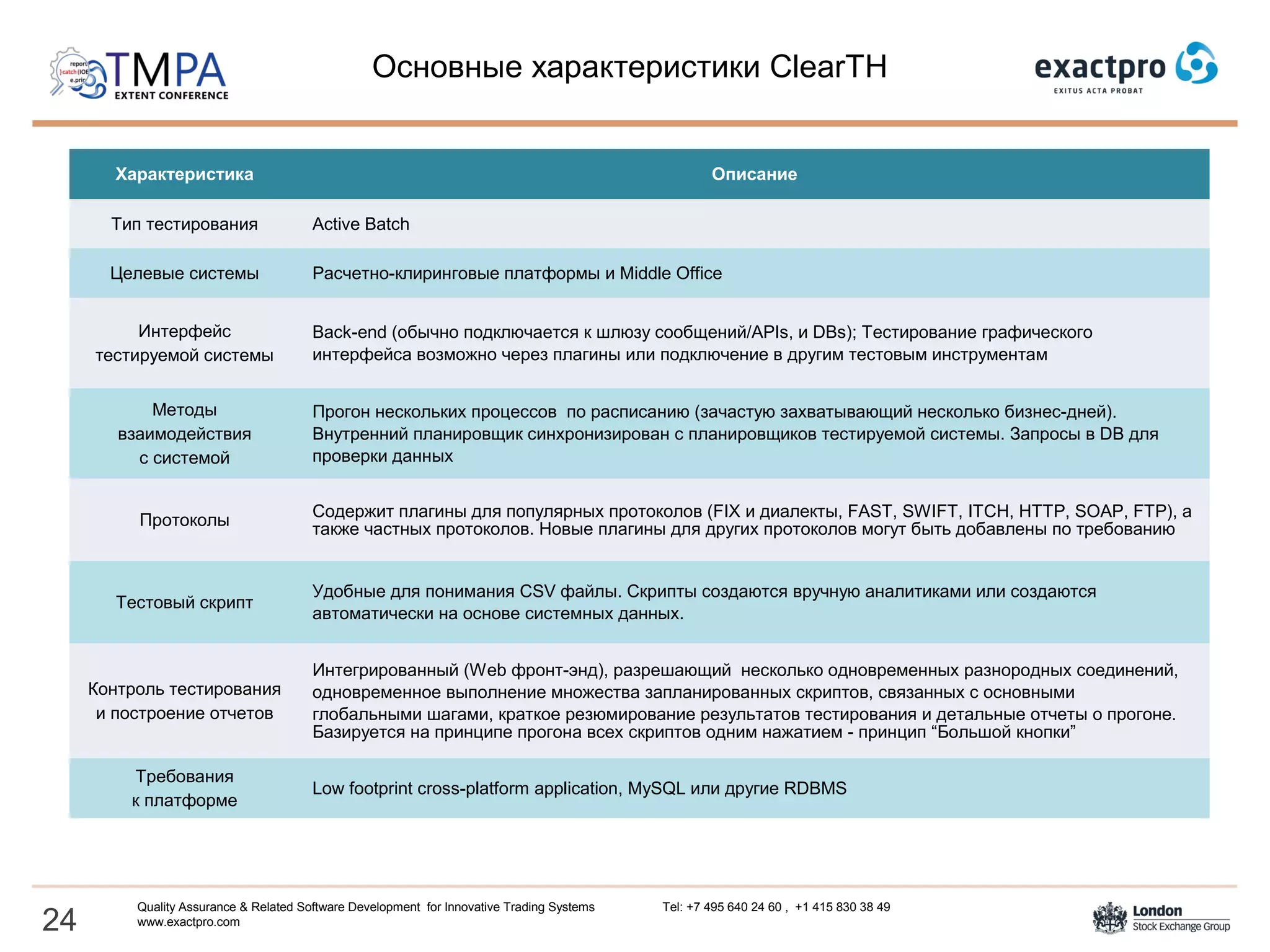 report }catch(IOE e.prin

TMPA
EXTENT CONFERENCE

Основные характеристики ClearTH

exactpro
EXITUS ACTA PROBAT

| Характеристика | Описание |
|---|---|
| Тип тестирования | Active Batch |
| Целевые системы | Расчетно-клиринговые платформы и Middle Office |
| Интерфейс тестируемой системы | Back-end (обычно подключается к шлюзу сообщений/APIs, и DBs); Тестирование графического интерфейса возможно через плагины или подключение в другим тестовым инструментам |
| Методы взаимодействия с системой | Прогон нескольких процессов по расписанию (зачастую захватывающий несколько бизнес-дней). Внутренний планировщик синхронизирован с планировщиков тестируемой системы. Запросы в DB для проверки данных |
| Протоколы | Содержит плагины для популярных протоколов (FIX и диалекты, FAST, SWIFT, ITCH, HTTP, SOAP, FTP), а также частных протоколов. Новые плагины для других протоколов могут быть добавлены по требованию |
| Тестовый скрипт | Удобные для понимания CSV файлы. Скрипты создаются вручную аналитиками или создаются автоматически на основе системных данных. |
| Контроль тестирования и построение отчетов | Интегрированный (Web фронт-энд), разрешающий несколько одновременных разнородных соединений, одновременное выполнение множества запланированных скриптов, связанных с основными глобальными шагами, краткое резюмирование результатов тестирования и детальные отчеты о прогоне. Базируется на принципе прогона всех скриптов одним нажатием - принцип “Большой кнопки” |
| Требования к платформе | Low footprint cross-platform application, MySQL или другие RDBMS |

24

Quality Assurance & Related Software Development for Innovative Trading Systems
www.exactpro.com

Tel: +7 495 640 24 60 , +1 415 830 38 49

London
Stock Exchange Group